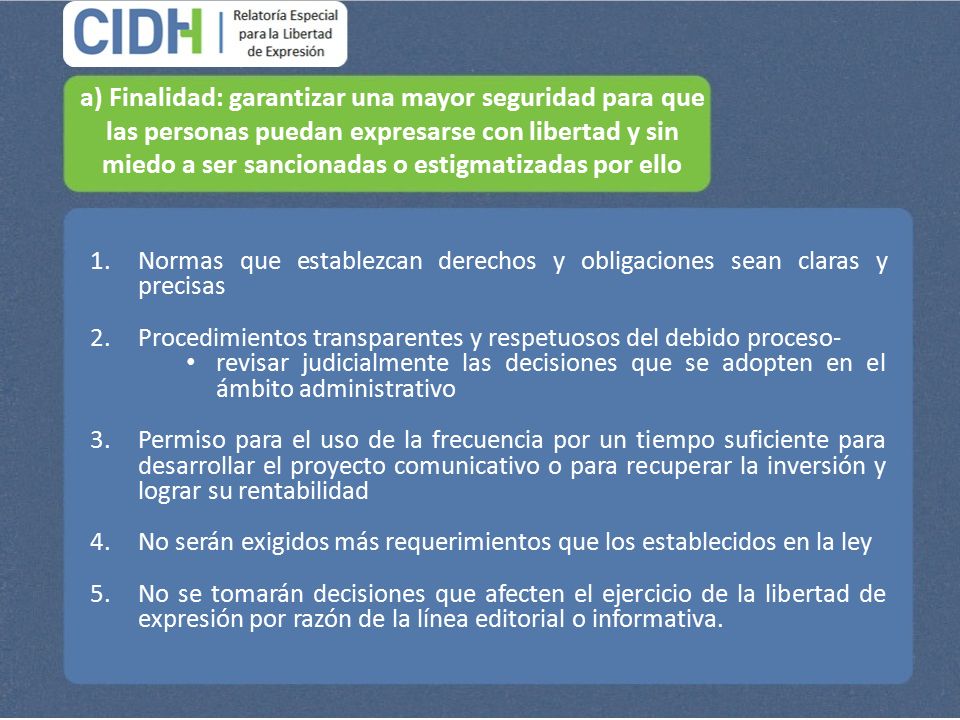 CIDH Relatoría Especial para la Libertad de Expresión

a) Finalidad: garantizar una mayor seguridad para que las personas puedan expresarse con libertad y sin miedo a ser sancionadas o estigmatizadas por ello

1. Normas que establezcan derechos y obligaciones sean claras y precisas

2. Procedimientos transparentes y respetuosos del debido proceso-
• revisar judicialmente las decisiones que se adopten en el ámbito administrativo

3. Permiso para el uso de la frecuencia por un tiempo suficiente para desarrollar el proyecto comunicativo o para recuperar la inversión y lograr su rentabilidad

4. No serán exigidos más requerimientos que los establecidos en la ley

5. No se tomarán decisiones que afecten el ejercicio de la libertad de expresión por razón de la línea editorial o informativa.